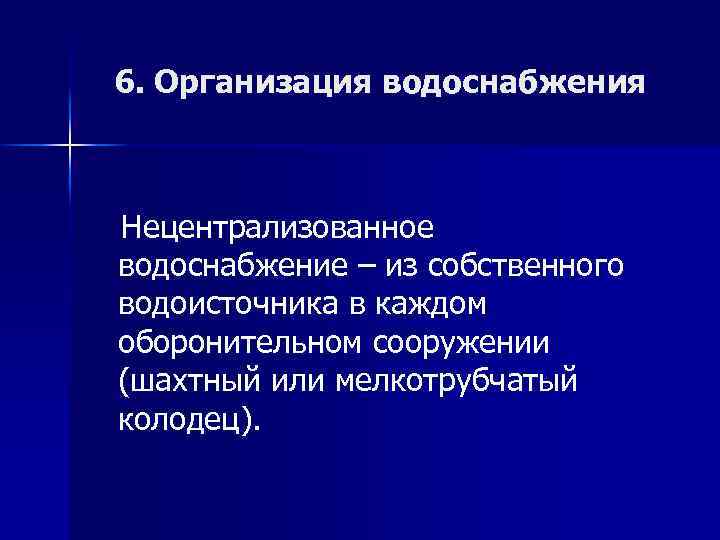 6. Организация водоснабжения

Нецентрализованное водоснабжение – из собственного водоисточника в каждом оборонительном сооружении (шахтный или мелкотрубчатый колодец).